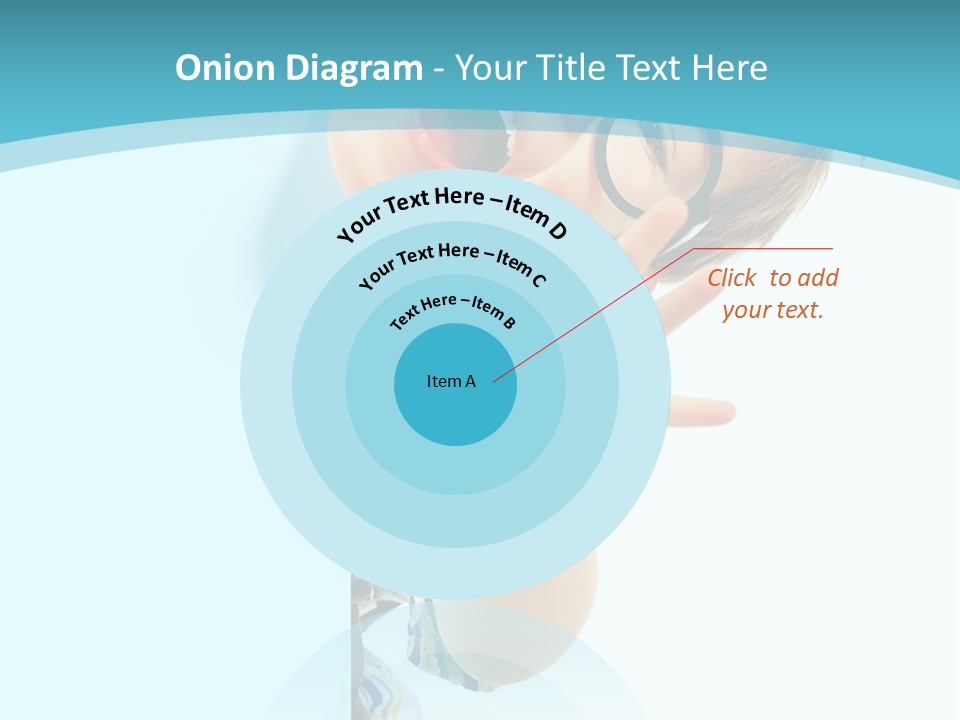 Onion Diagram - Your Title Text Here

Your Text Here – Item D

Your Text Here – Item C

Text Here – Item B

Item A

Click to add your text.